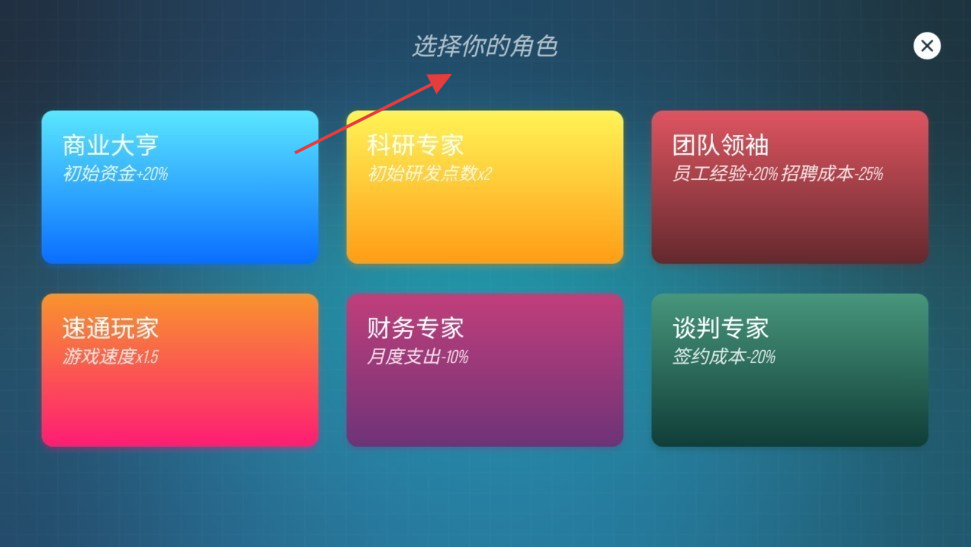 选择你的角色

商业大亨
初始资金+20%

科研专家
初始研发点数x2

团队领袖
员工经验+20% 招聘成本-25%

速通玩家
游戏速度x1.5

财务专家
月度支出-10%

谈判专家
签约成本-20%